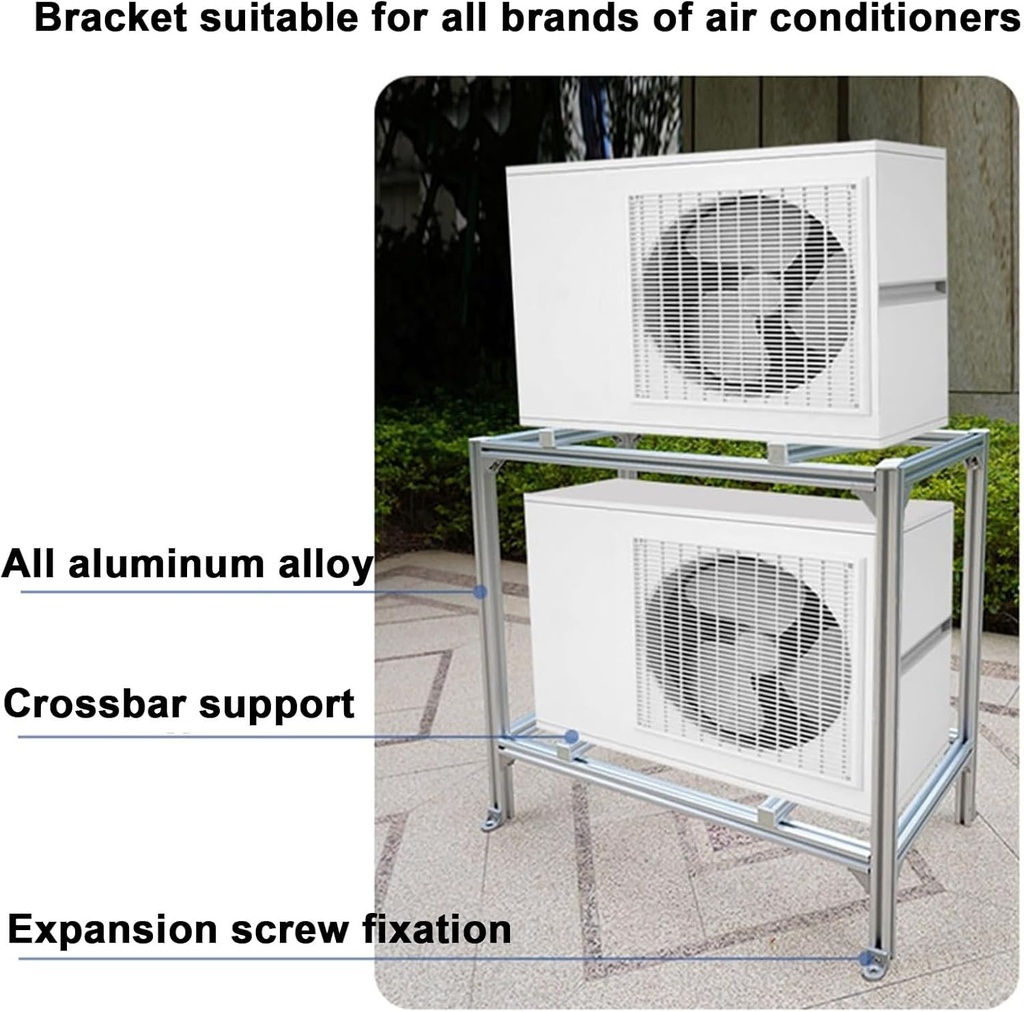 Bracket suitable for all brands of air conditioners

All aluminum alloy

Crossbar support

Expansion screw fixation